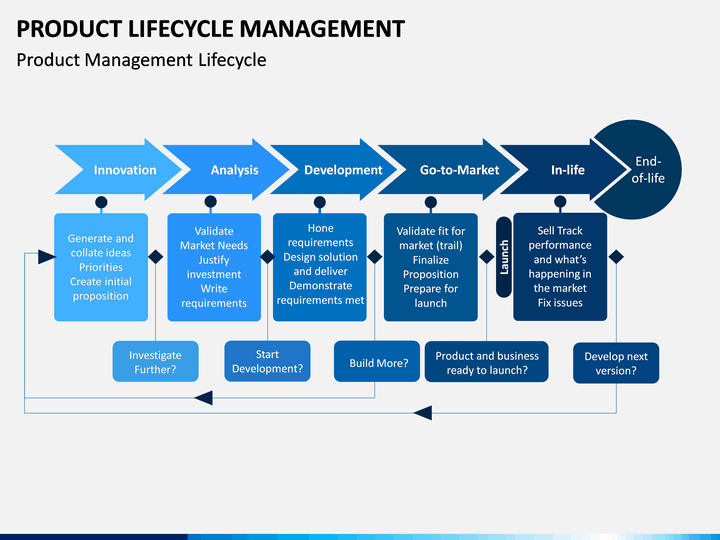 PRODUCT LIFECYCLE MANAGEMENT

Product Management Lifecycle

Innovation

Analysis

Development

Go-to-Market

In-life

End-of-life

Generate and collate ideas Priorities Create initial proposition

Validate Market Needs Justify investment Write requirements

Hone requirements Design solution and deliver Demonstrate requirements met

Validate fit for market (trail) Finalize Proposition Prepare for launch

Launch

Sell Track performance and what's happening in the market Fix issues

Investigate Further?

Start Development?

Build More?

Product and business ready to launch?

Develop next version?